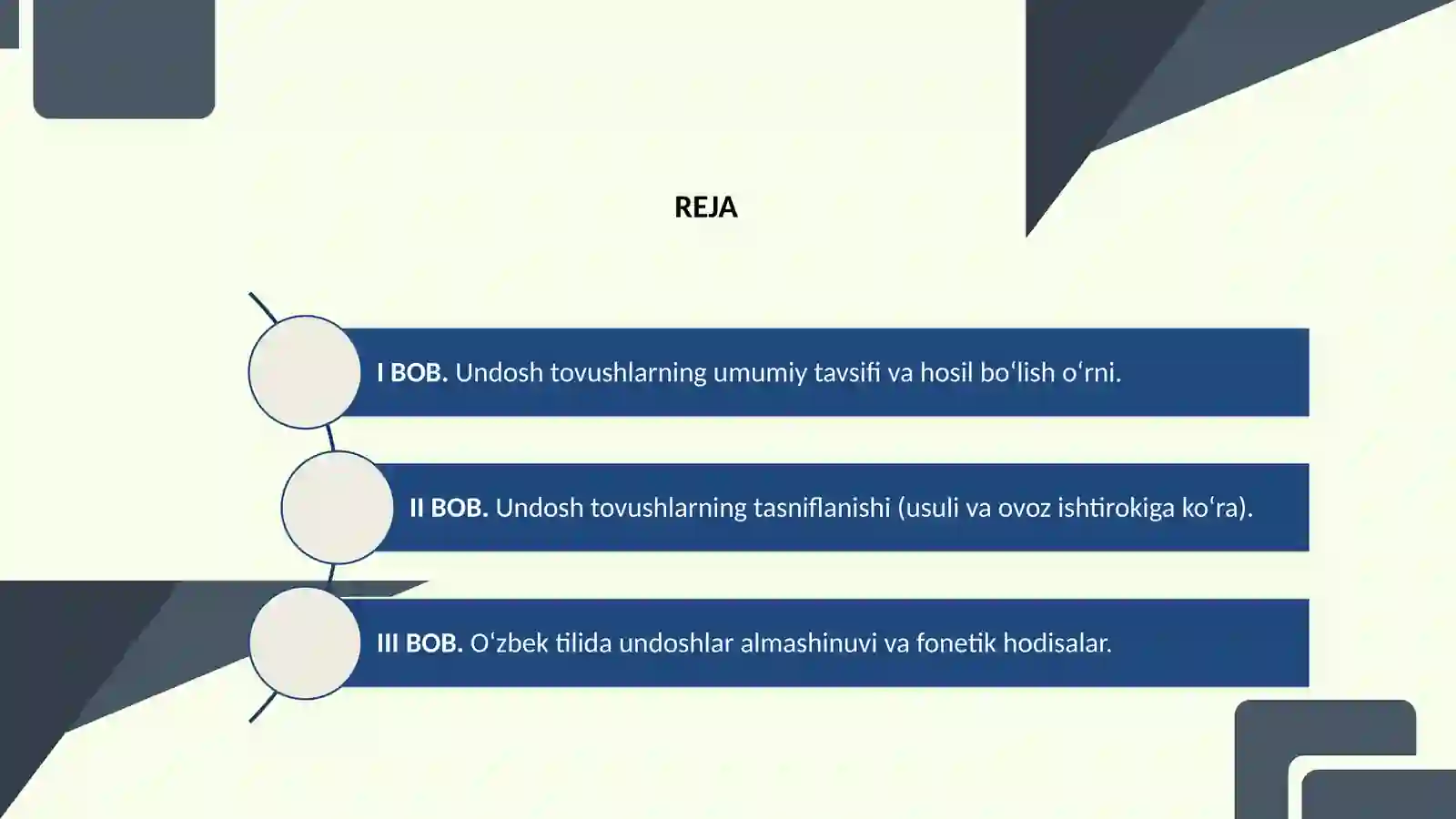 REJA

I BOB. Undosh tovushlarning umumiy tavsifi va hosil boʻlish oʻrni.

II BOB. Undosh tovushlarning tasniflanishi (usuli va ovoz ishtirokiga koʻra).

III BOB. Oʻzbek tilida undoshlar almashinuvi va fonetik hodisalar.